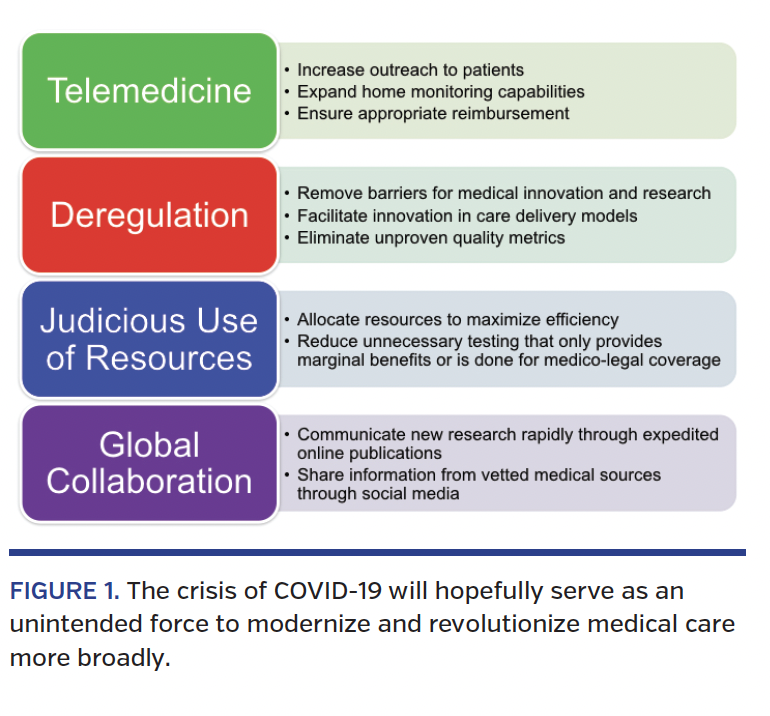 Telemedicine

• Increase outreach to patients
• Expand home monitoring capabilities
• Ensure appropriate reimbursement

Deregulation

• Remove barriers for medical innovation and research
• Facilitate innovation in care delivery models
• Eliminate unproven quality metrics

Judicious Use of Resources

• Allocate resources to maximize efficiency
• Reduce unnecessary testing that only provides marginal benefits or is done for medico-legal coverage

Global Collaboration

• Communicate new research rapidly through expedited online publications
• Share information from vetted medical sources through social media

FIGURE 1. The crisis of COVID-19 will hopefully serve as an unintended force to modernize and revolutionize medical care more broadly.